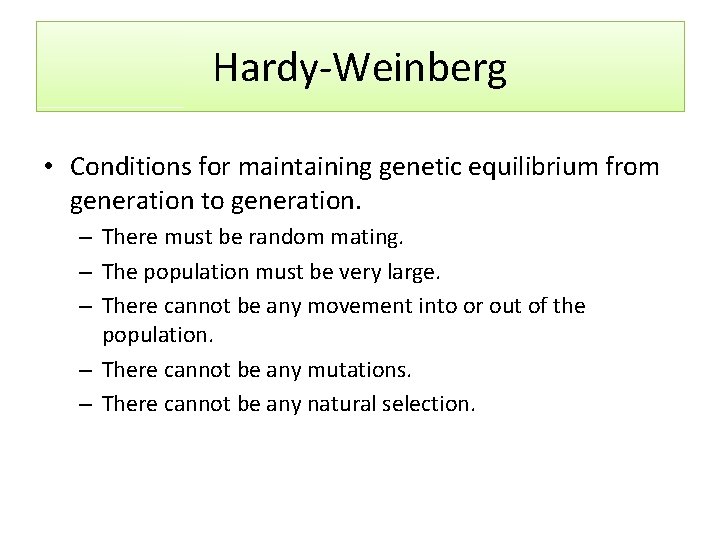 Hardy-Weinberg

• Conditions for maintaining genetic equilibrium from generation to generation.
– There must be random mating.
– The population must be very large.
– There cannot be any movement into or out of the population.
– There cannot be any mutations.
– There cannot be any natural selection.